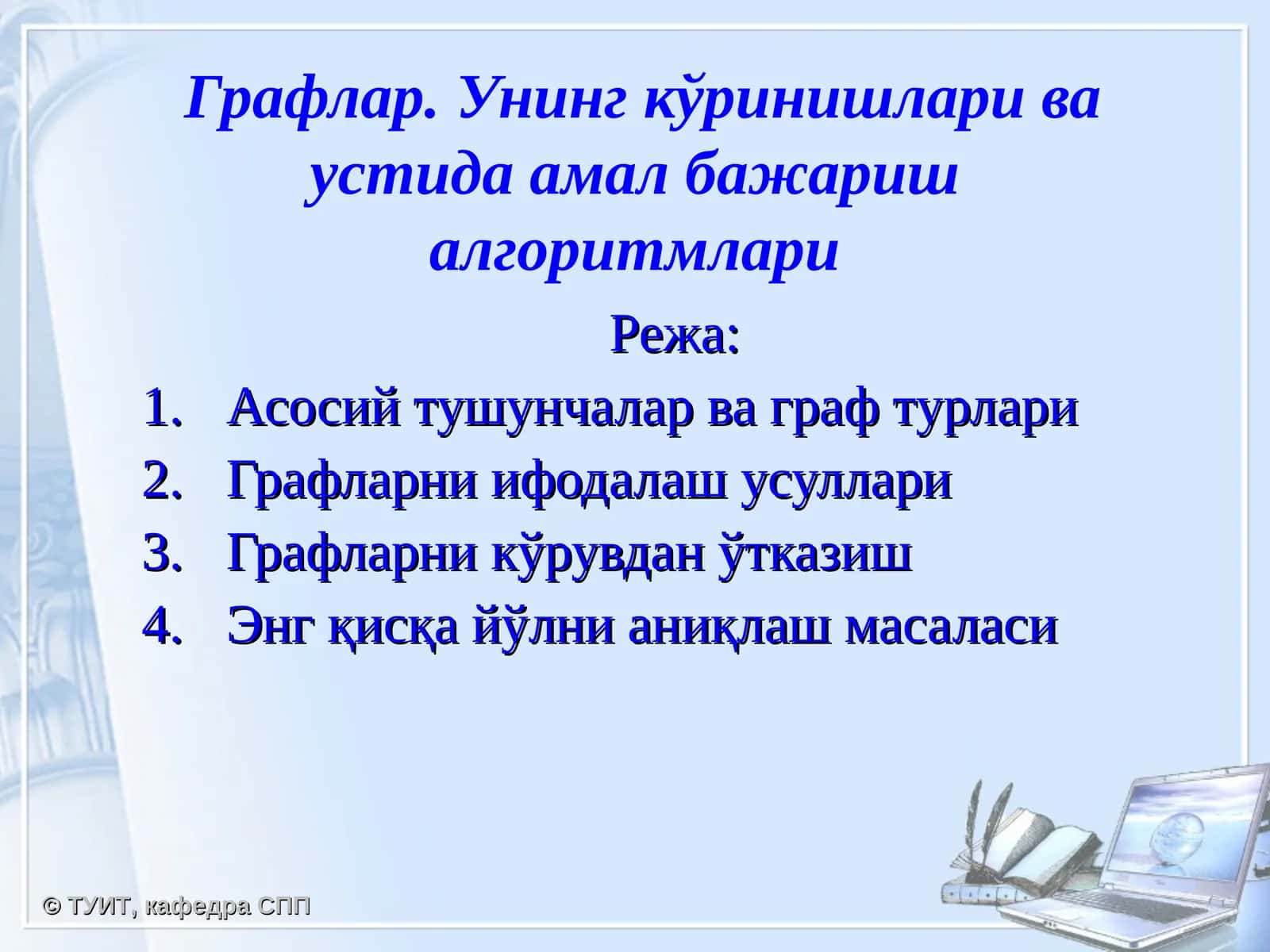 Графлар. Унинг кўринишлари ва устида амал бажариш алгоритмлари

Режа:

1. Асосий тушунчалар ва граф турлари
2. Графларни ифодалаш усуллари
3. Графларни кўрувдан ўтказиш
4. Энг қисқа йўлни аниқлаш масаласи

© ТУИТ, кафедра СПП